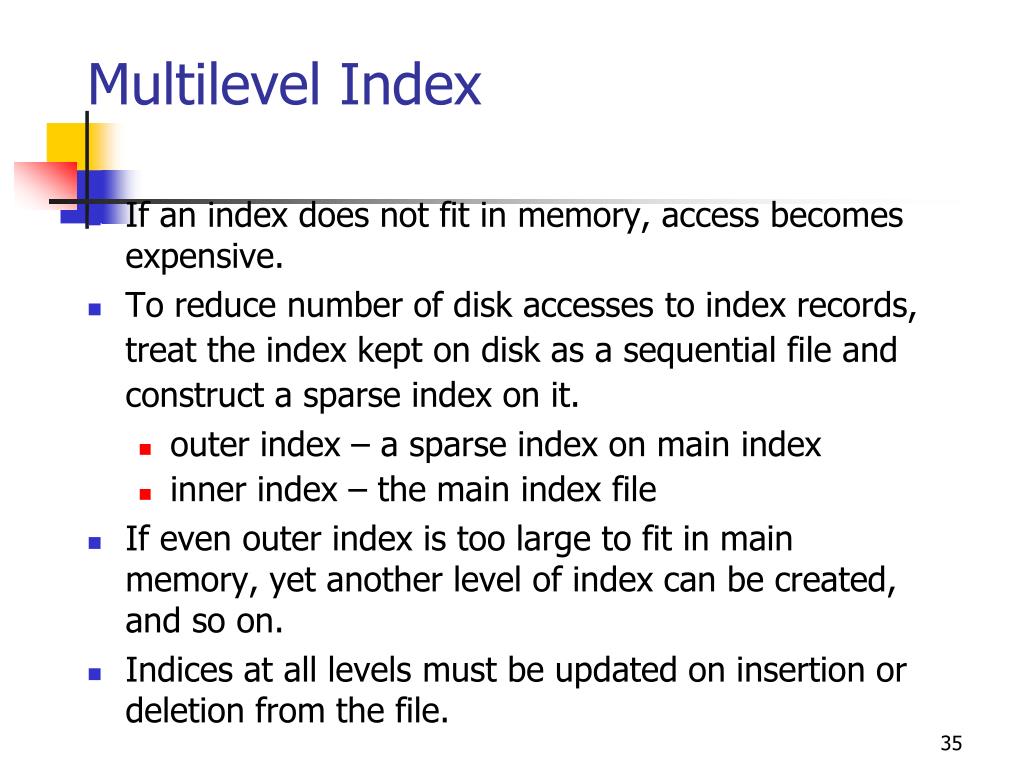 Multilevel Index

- If an index does not fit in memory, access becomes expensive.
- To reduce number of disk accesses to index records, treat the index kept on disk as a sequential file and construct a sparse index on it.
  - outer index – a sparse index on main index
  - inner index – the main index file
- If even outer index is too large to fit in main memory, yet another level of index can be created, and so on.
- Indices at all levels must be updated on insertion or deletion from the file.

35